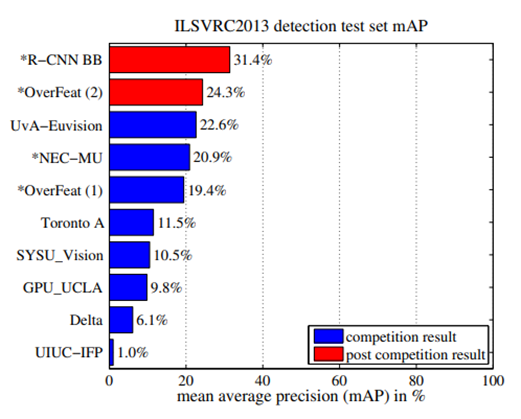 ILSVRC2013 detection test set mAP

*R−CNN BB 31.4%
*OverFeat (2) 24.3%
UvA−Euvision 22.6%
*NEC−MU 20.9%
*OverFeat (1) 19.4%
Toronto A 11.5%
SYSU_Vision 10.5%
GPU_UCLA 9.8%
Delta 6.1%
UIUC−IFP 1.0%

competition result
post competition result

0 20 40 60 80 100
mean average precision (mAP) in %